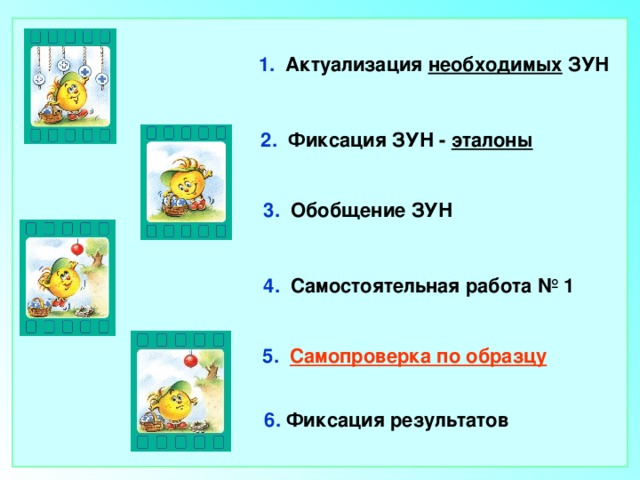 1. Актуализация необходимых ЗУН

2. Фиксация ЗУН - эталоны

3. Обобщение ЗУН

4. Самостоятельная работа № 1

5. Самопроверка по образцу

6. Фиксация результатов